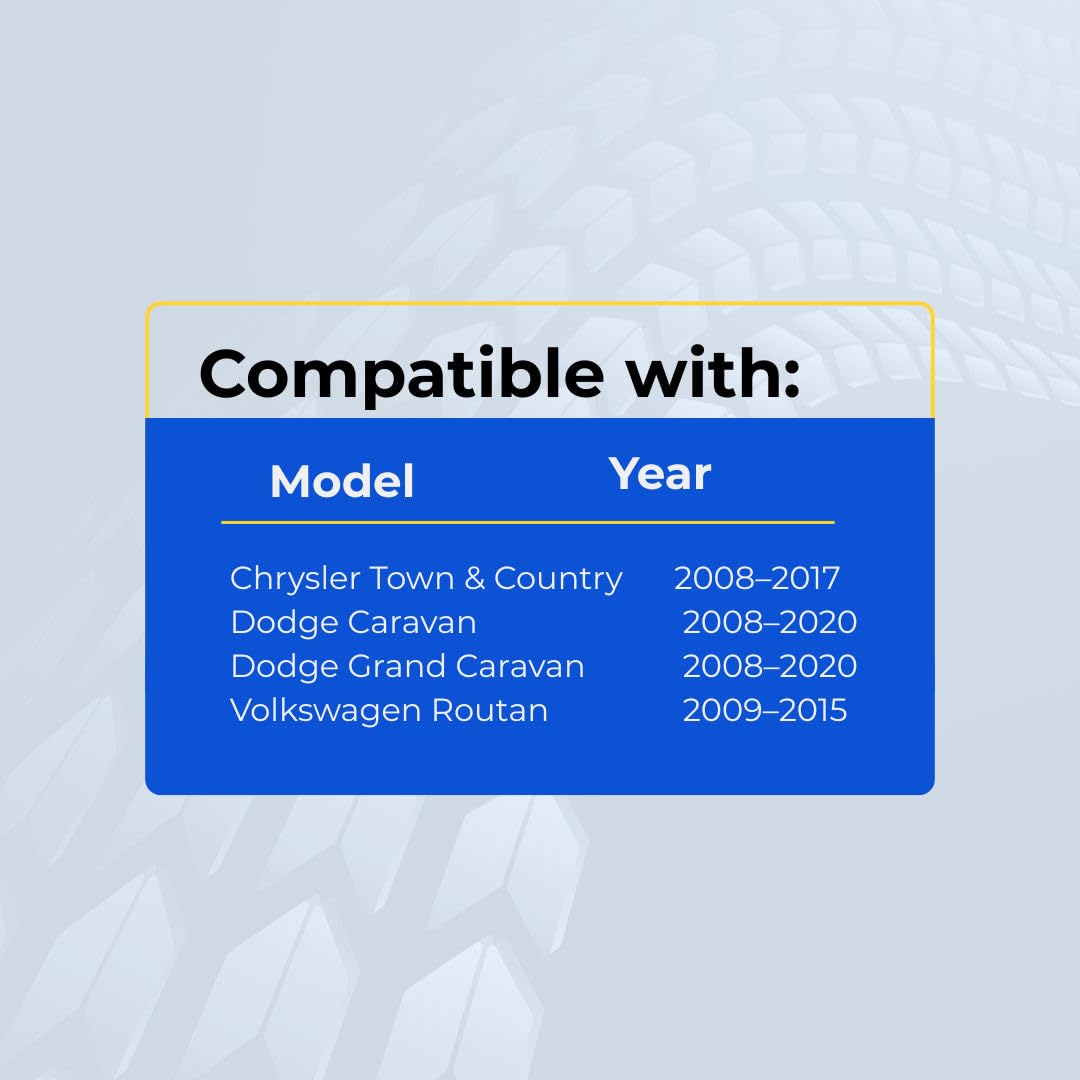 Compatible with:

| Model | Year |
|---|---|
| Chrysler Town & Country | 2008–2017 |
| Dodge Caravan | 2008–2020 |
| Dodge Grand Caravan | 2008–2020 |
| Volkswagen Routan | 2009–2015 |